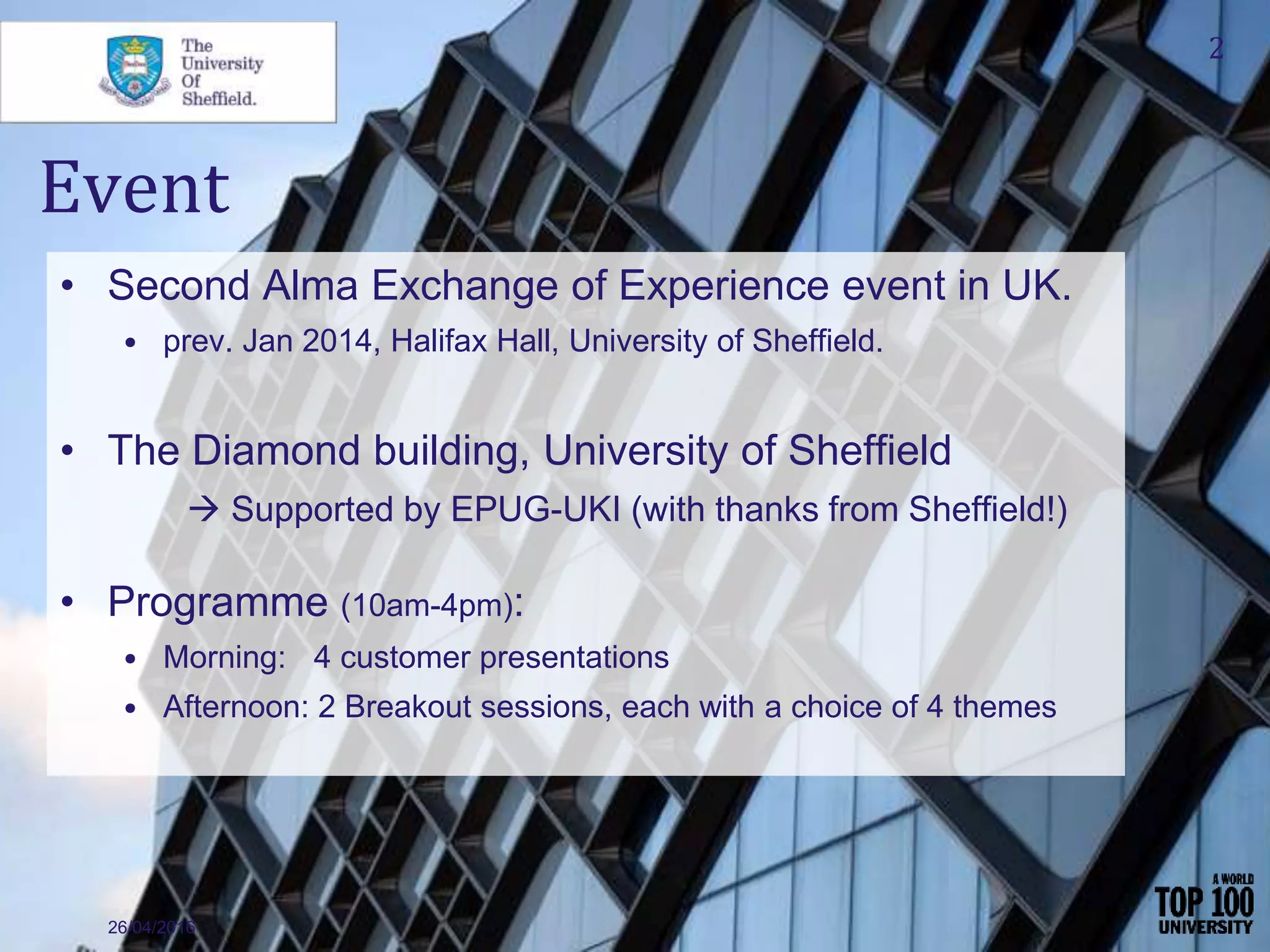 The University Of Sheffield.

2

Event

• Second Alma Exchange of Experience event in UK.
  • prev. Jan 2014, Halifax Hall, University of Sheffield.

• The Diamond building, University of Sheffield
  → Supported by EPUG-UKI (with thanks from Sheffield!)

• Programme (10am-4pm):
  • Morning: 4 customer presentations
  • Afternoon: 2 Breakout sessions, each with a choice of 4 themes

26/04/2016

A WORLD TOP 100 UNIVERSITY